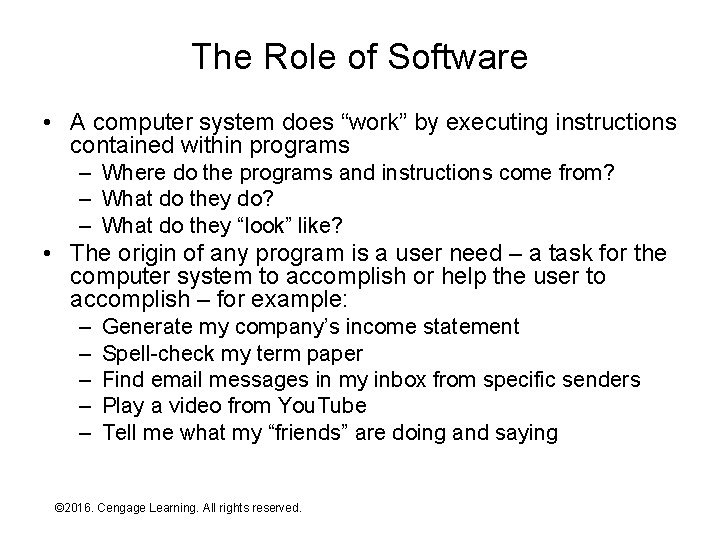 The Role of Software

• A computer system does “work” by executing instructions contained within programs
– Where do the programs and instructions come from?
– What do they do?
– What do they “look” like?
• The origin of any program is a user need – a task for the computer system to accomplish or help the user to accomplish – for example:
– Generate my company’s income statement
– Spell-check my term paper
– Find email messages in my inbox from specific senders
– Play a video from YouTube
– Tell me what my “friends” are doing and saying

©2016. Cengage Learning. All rights reserved.